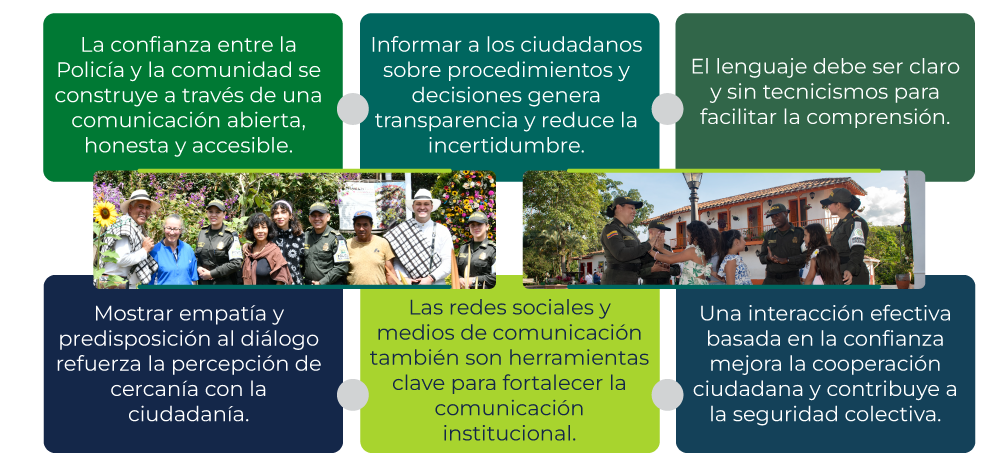 La confianza entre la Policía y la comunidad se construye a través de una comunicación abierta, honesta y accesible.

Informar a los ciudadanos sobre procedimientos y decisiones genera transparencia y reduce la incertidumbre.

El lenguaje debe ser claro y sin tecnicismos para facilitar la comprensión.

Mostrar empatía y predisposición al diálogo refuerza la percepción de cercanía con la ciudadanía.

Las redes sociales y medios de comunicación también son herramientas clave para fortalecer la comunicación institucional.

Una interacción efectiva basada en la confianza mejora la cooperación ciudadana y contribuye a la seguridad colectiva.